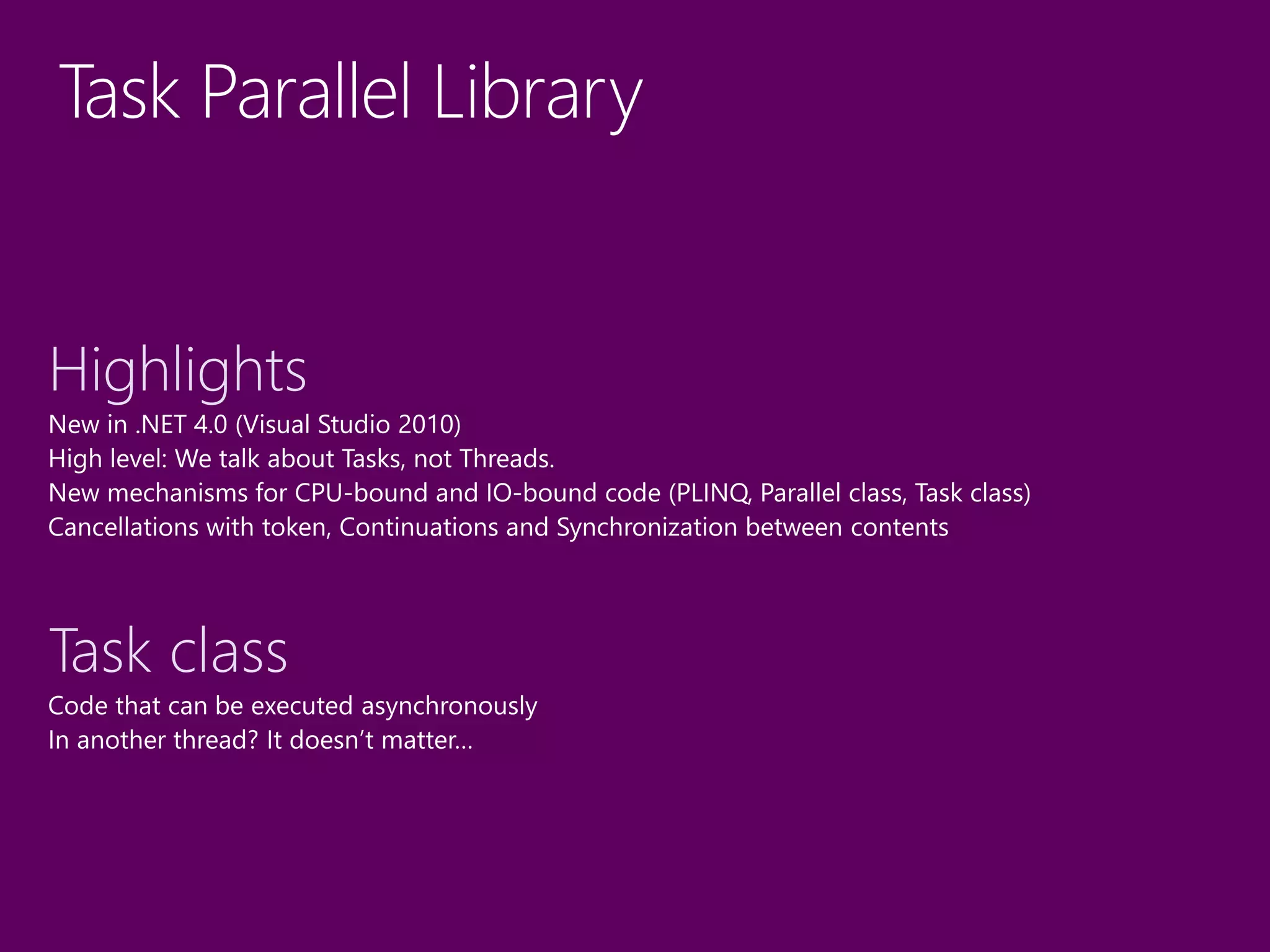 Task Parallel Library

Highlights

New in .NET 4.0 (Visual Studio 2010)
High level: We talk about Tasks, not Threads.
New mechanisms for CPU-bound and IO-bound code (PLINQ, Parallel class, Task class)
Cancellations with token, Continuations and Synchronization between contents

Task class

Code that can be executed asynchronously
In another thread? It doesn't matter...